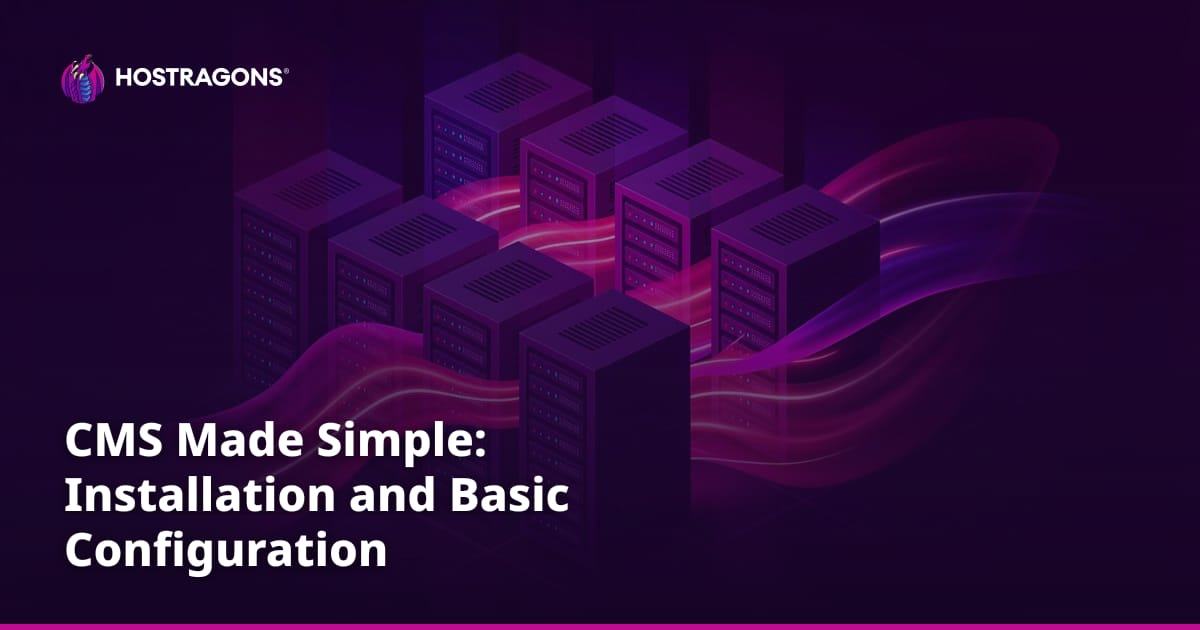 HOSTRAGONS®

CMS Made Simple: Installation and Basic Configuration